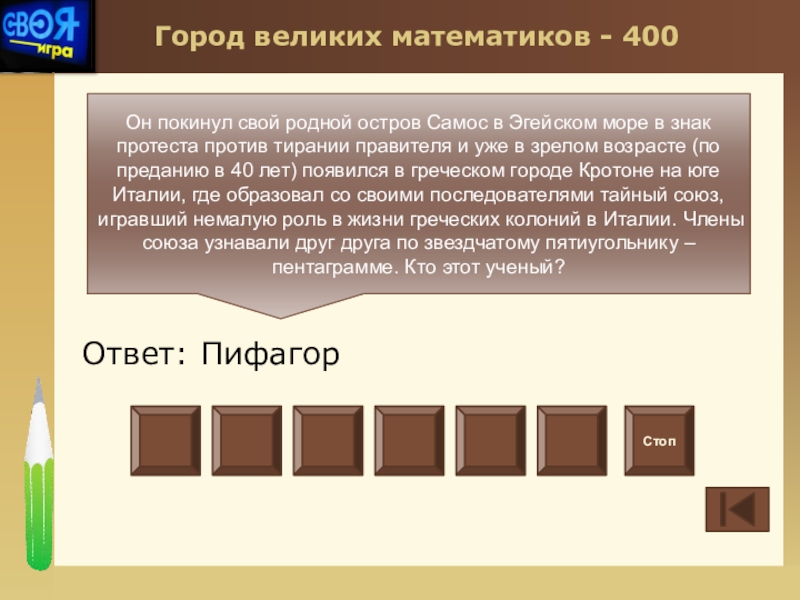 СВОЯ игра

Город великих математиков - 400

Он покинул свой родной остров Самос в Эгейском море в знак протеста против тирании правителя и уже в зрелом возрасте (по преданию в 40 лет) появился в греческом городе Кротоне на юге Италии, где образовал со своими последователями тайный союз, игравший немалую роль в жизни греческих колоний в Италии. Члены союза узнавали друг друга по звездчатому пятиугольнику – пентаграмме. Кто этот ученый?

Ответ: Пифагор

Стоп